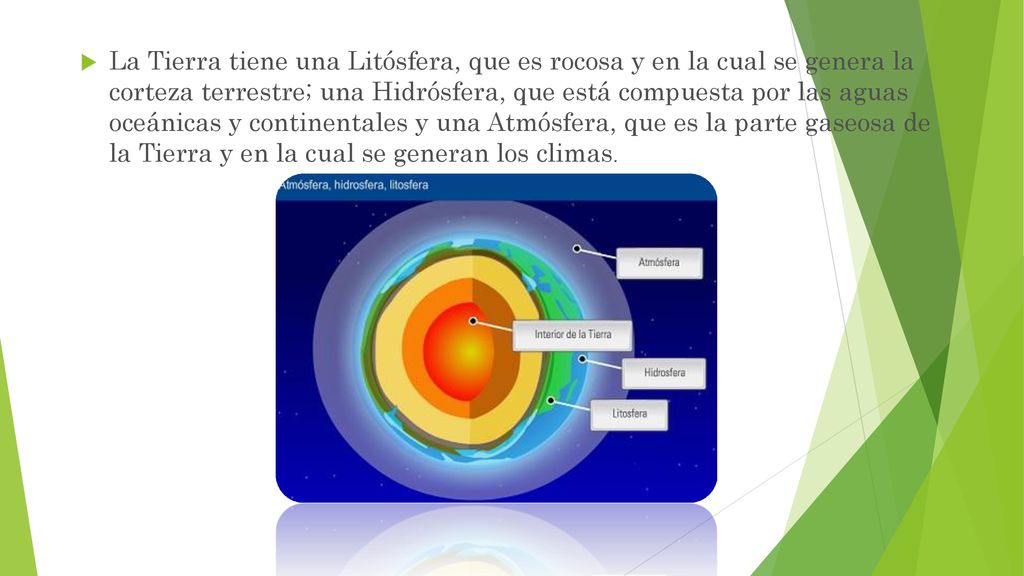 La Tierra tiene una Litósfera, que es rocosa y en la cual se genera la corteza terrestre; una Hidrósfera, que está compuesta por las aguas oceánicas y continentales y una Atmósfera, que es la parte gaseosa de la Tierra y en la cual se generan los climas.

Atmósfera, hidrosfera, litosfera

Atmósfera

Interior de la Tierra

Hidrosfera

Litosfera